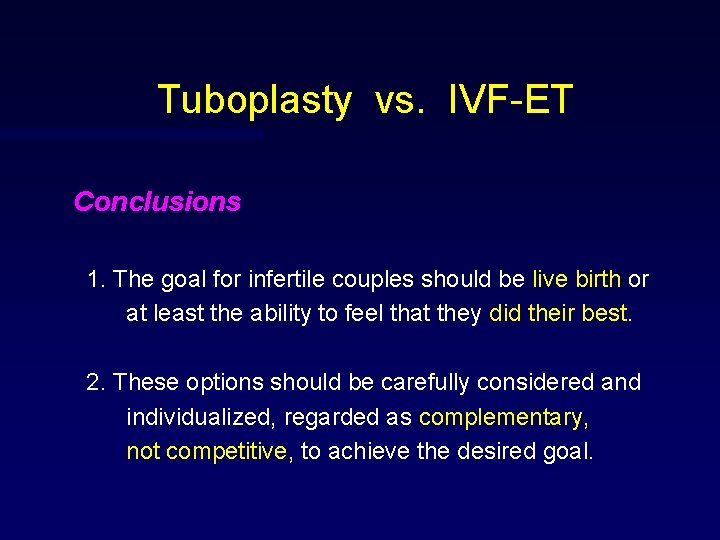 Tuboplasty vs. IVF-ET

Conclusions

1. The goal for infertile couples should be live birth or at least the ability to feel that they did their best.

2. These options should be carefully considered and individualized, regarded as complementary, not competitive, to achieve the desired goal.